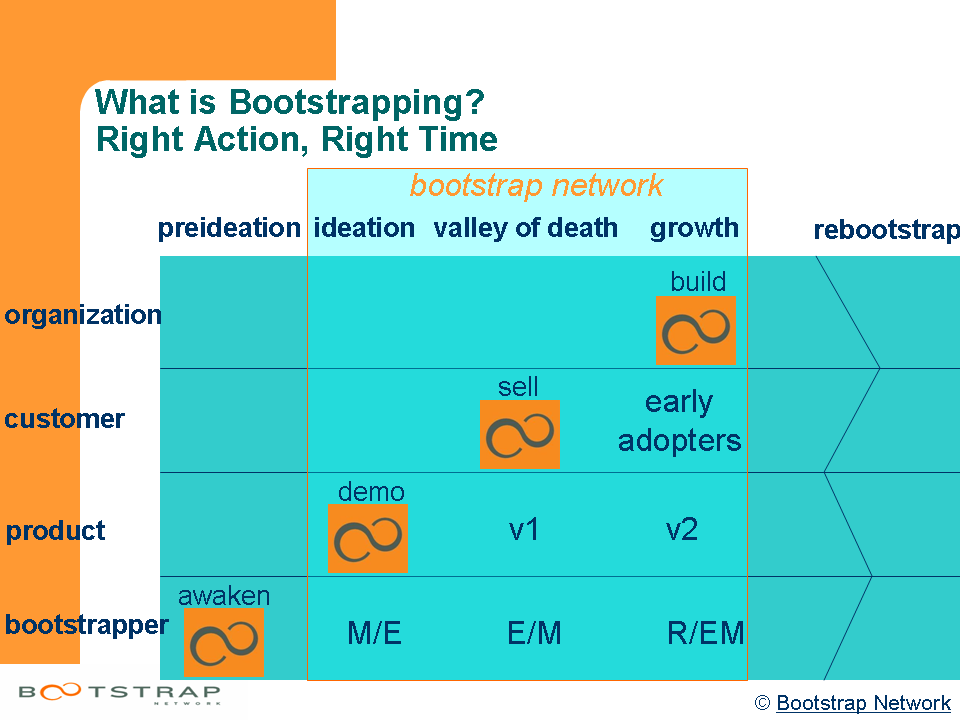 What is Bootstrapping?
Right Action, Right Time

bootstrap network

| | preideation | ideation | valley of death | growth | rebootstrap |
|---|---|---|---|---|---|
| organization | | | | build | |
| customer | | | sell | early adopters | |
| product | | demo | v1 | v2 | |
| bootstrapper | awaken | M/E | E/M | R/EM | |

BOOTSTRAP NETWORK

© Bootstrap Network